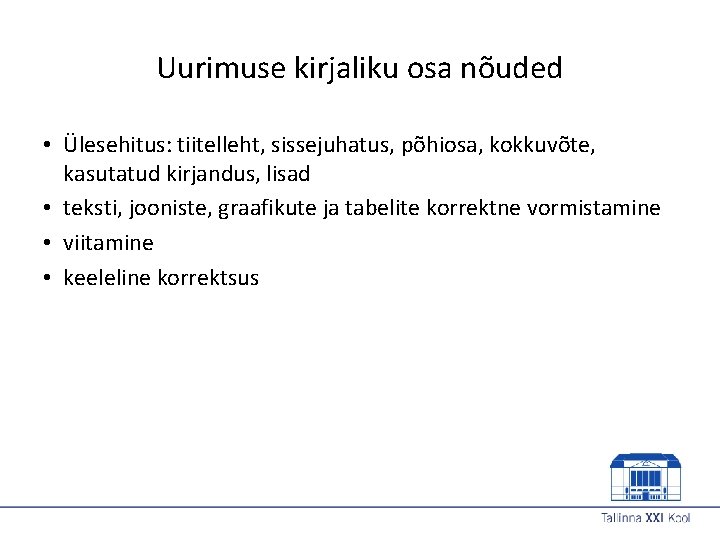 Uurimuse kirjaliku osa nõuded

• Ülesehitus: tiitelleht, sissejuhatus, põhiosa, kokkuvõte, kasutatud kirjandus, lisad
• teksti, jooniste, graafikute ja tabelite korrektne vormistamine
• viitamine
• keeleline korrektsus

Tallinna XXI Kool